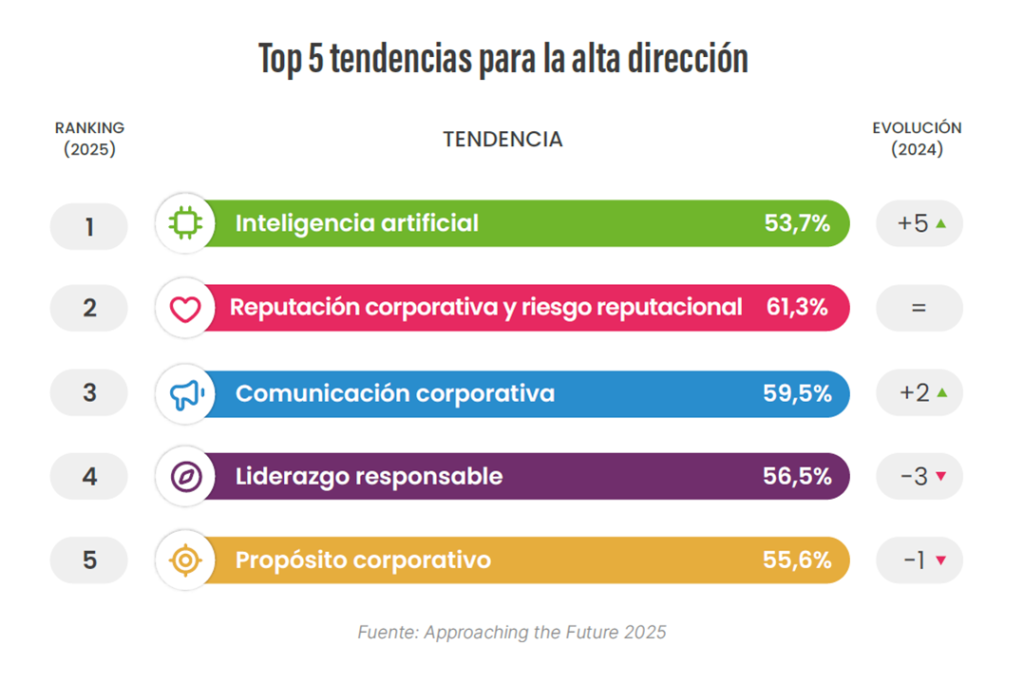 Top 5 tendencias para la alta dirección

| RANKING (2025) | TENDENCIA | | EVOLUCIÓN (2024) |
|---|---|---|---|
| 1 | Inteligencia artificial | 53,7% | +5 ▲ |
| 2 | Reputación corporativa y riesgo reputacional | 61,3% | = |
| 3 | Comunicación corporativa | 59,5% | +2 ▲ |
| 4 | Liderazgo responsable | 56,5% | -3 ▼ |
| 5 | Propósito corporativo | 55,6% | -1 ▼ |

Fuente: Approaching the Future 2025